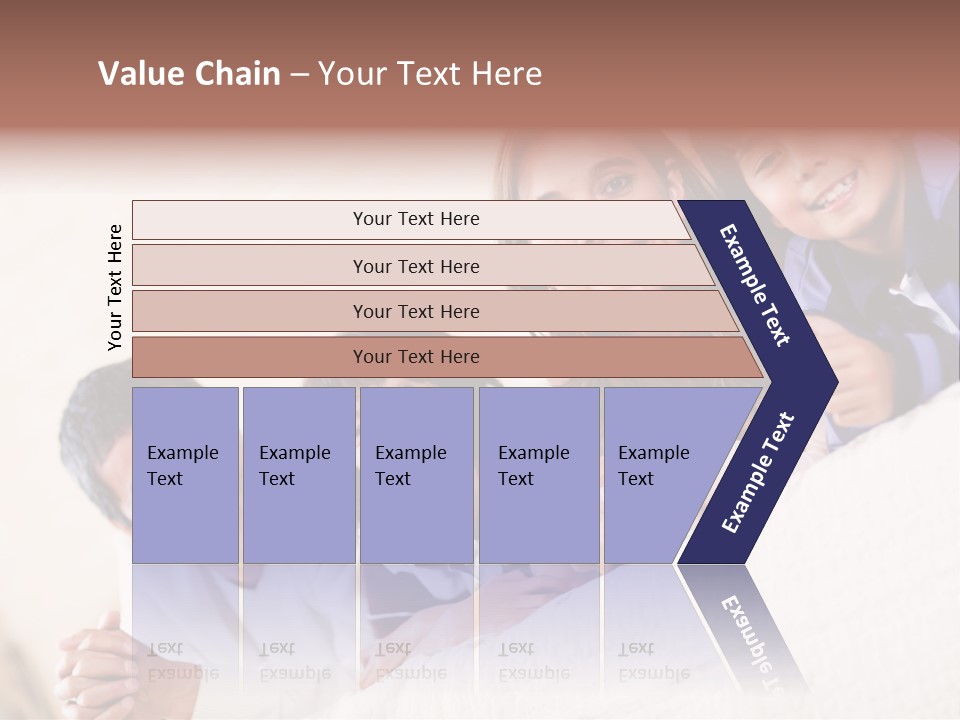 Value Chain – Your Text Here

Your Text Here

Your Text Here

Your Text Here

Your Text Here

Your Text Here

Example Text

Example Text

Example Text

Example Text

Example Text

Example Text

Example Text